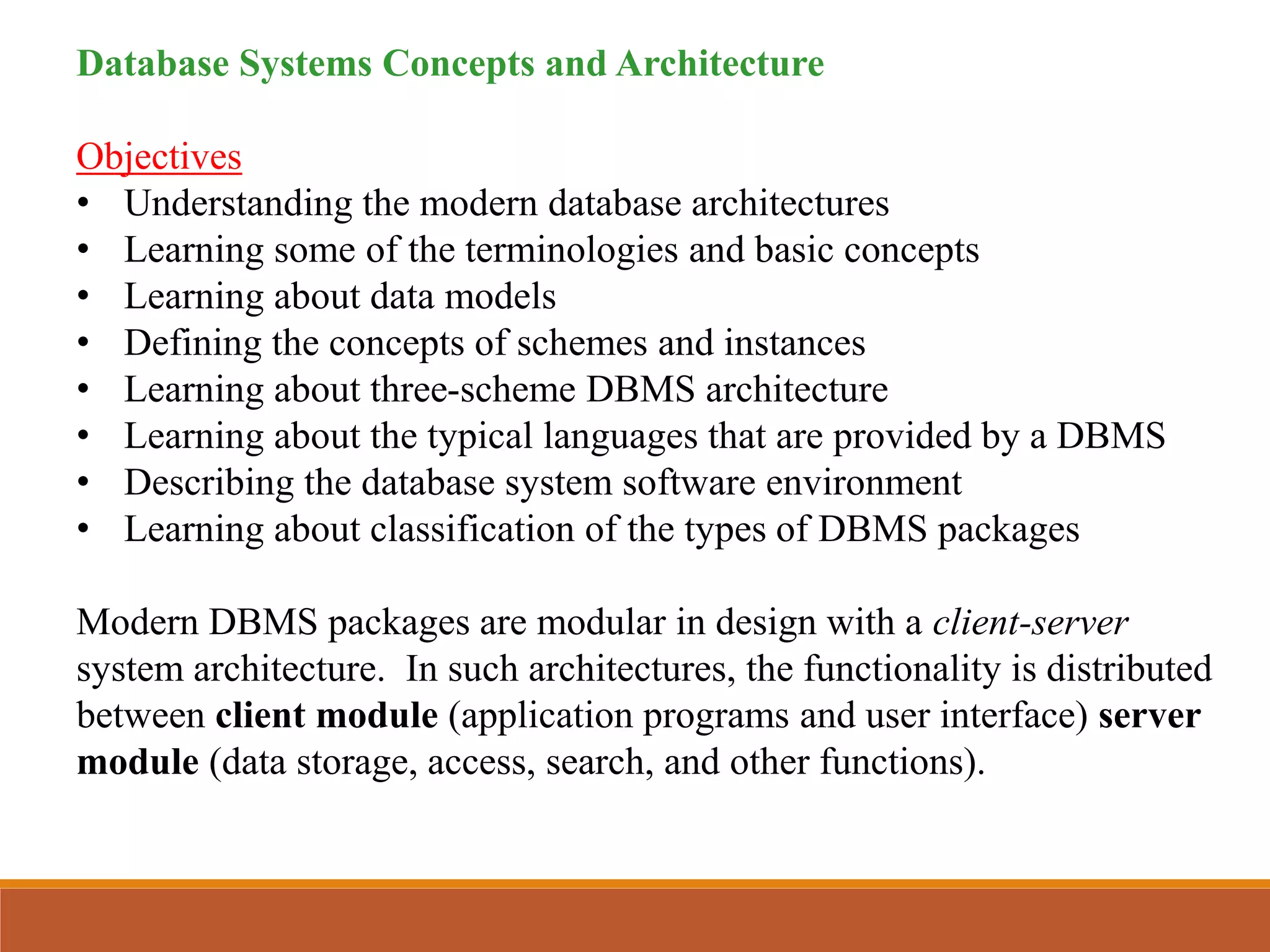 Database Systems Concepts and Architecture

Objectives
• Understanding the modern database architectures
• Learning some of the terminologies and basic concepts
• Learning about data models
• Defining the concepts of schemes and instances
• Learning about three-scheme DBMS architecture
• Learning about the typical languages that are provided by a DBMS
• Describing the database system software environment
• Learning about classification of the types of DBMS packages

Modern DBMS packages are modular in design with a client-server system architecture. In such architectures, the functionality is distributed between client module (application programs and user interface) server module (data storage, access, search, and other functions).